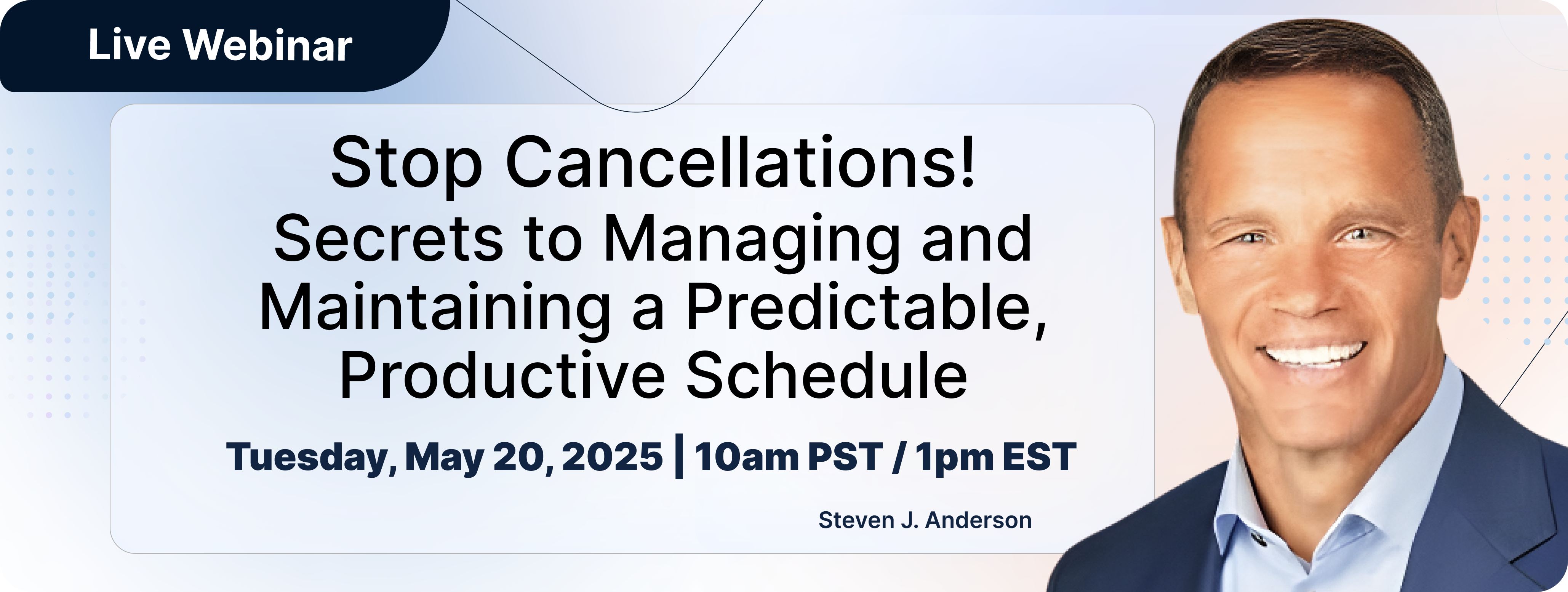 Live Webinar

Stop Cancellations!
Secrets to Managing and Maintaining a Predictable, Productive Schedule

Tuesday, May 20, 2025 | 10am PST / 1pm EST

Steven J. Anderson